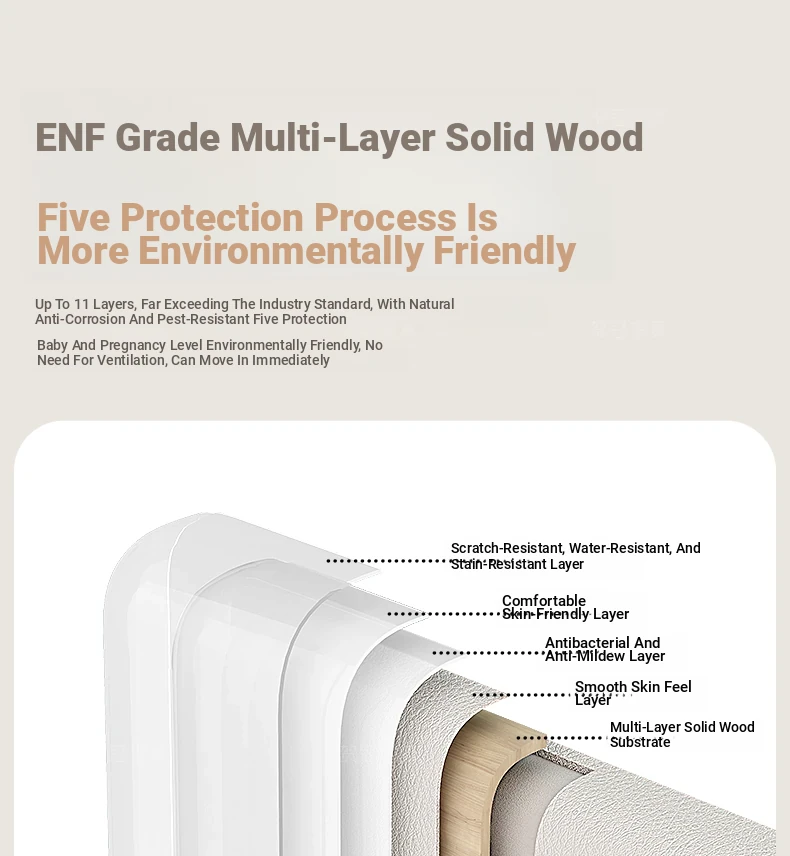 ENF Grade Multi-Layer Solid Wood

Five Protection Process Is More Environmentally Friendly

Up To 11 Layers, Far Exceeding The Industry Standard, With Natural Anti-Corrosion And Pest-Resistant Five Protection

Baby And Pregnancy Level Environmentally Friendly, No Need For Ventilation, Can Move In Immediately

Scratch-Resistant, Water-Resistant, And Stain-Resistant Layer

Comfortable Skin-Friendly Layer

Antibacterial And Anti-Mildew Layer

Smooth Skin Feel Layer

Multi-Layer Solid Wood Substrate